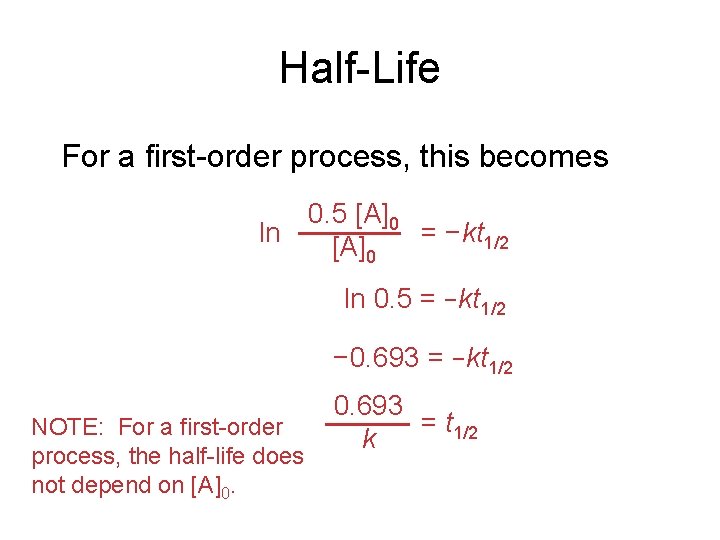 Half-Life

For a first-order process, this becomes

$\ln \frac{0.5\,[A]_0}{[A]_0} = -kt_{1/2}$

$\ln 0.5 = -kt_{1/2}$

$-0.693 = -kt_{1/2}$

$\frac{0.693}{k} = t_{1/2}$

NOTE: For a first-order process, the half-life does not depend on $[A]_0$.